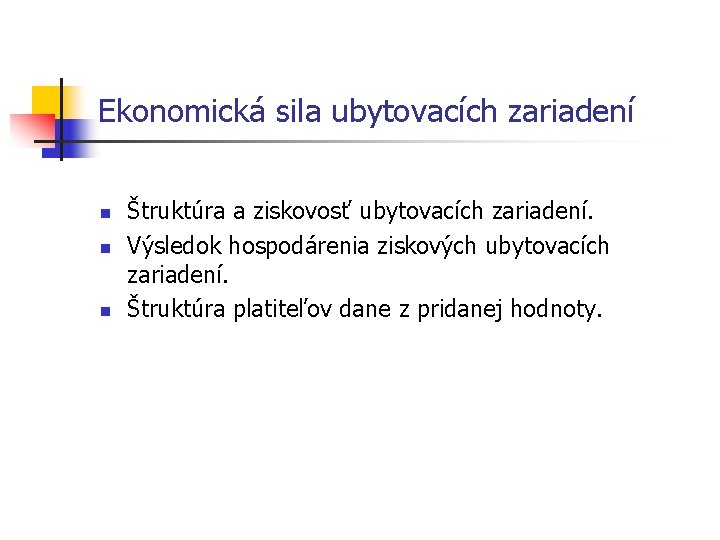 Ekonomická sila ubytovacích zariadení

- Štruktúra a ziskovosť ubytovacích zariadení.
- Výsledok hospodárenia ziskových ubytovacích zariadení.
- Štruktúra platiteľov dane z pridanej hodnoty.